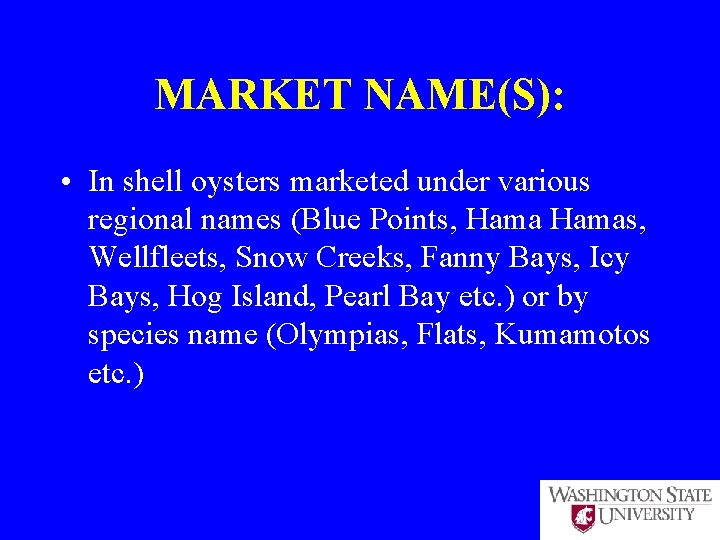 MARKET NAME(S):

• In shell oysters marketed under various regional names (Blue Points, Hama Hamas, Wellfleets, Snow Creeks, Fanny Bays, Icy Bays, Hog Island, Pearl Bay etc.) or by species name (Olympias, Flats, Kumamotos etc.)

WASHINGTON STATE UNIVERSITY